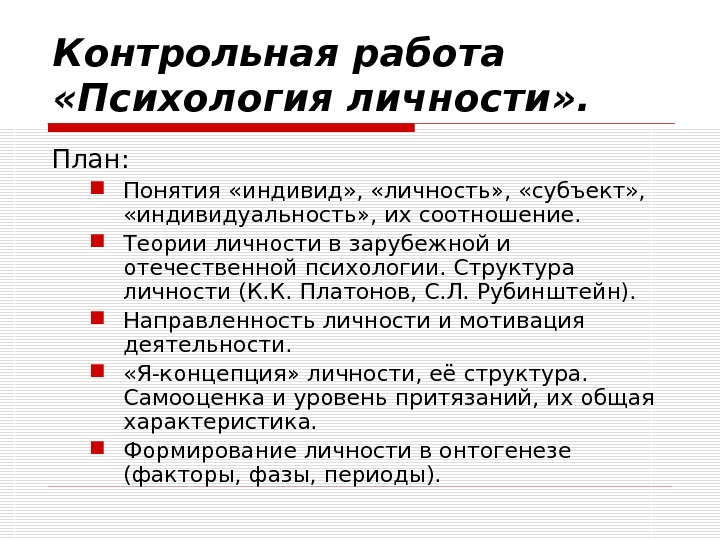 Контрольная работа «Психология личности».

План:

Понятия «индивид», «личность», «субъект», «индивидуальность», их соотношение.

Теории личности в зарубежной и отечественной психологии. Структура личности (К.К. Платонов, С.Л. Рубинштейн).

Направленность личности и мотивация деятельности.

«Я-концепция» личности, её структура. Самооценка и уровень притязаний, их общая характеристика.

Формирование личности в онтогенезе (факторы, фазы, периоды).